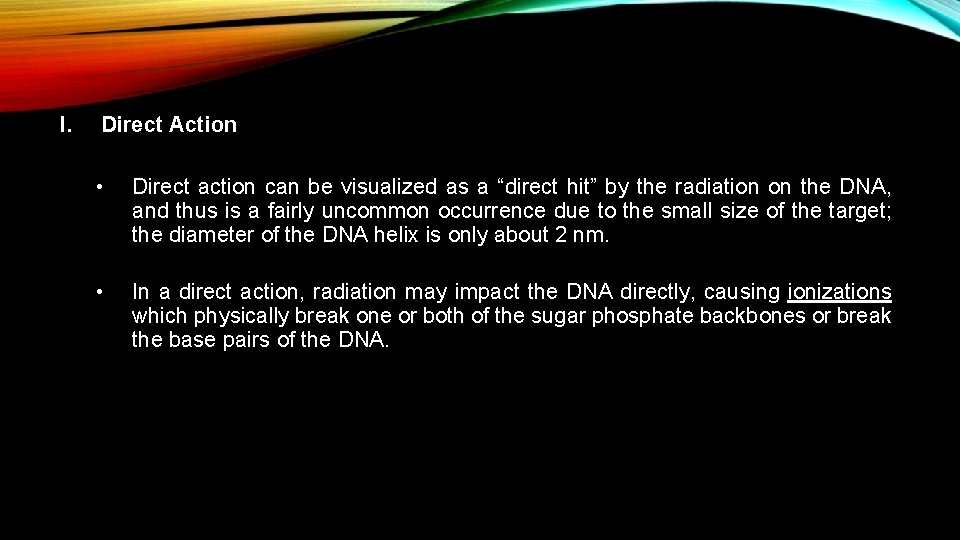 I. Direct Action

• Direct action can be visualized as a “direct hit” by the radiation on the DNA, and thus is a fairly uncommon occurrence due to the small size of the target; the diameter of the DNA helix is only about 2 nm.

• In a direct action, radiation may impact the DNA directly, causing ionizations which physically break one or both of the sugar phosphate backbones or break the base pairs of the DNA.